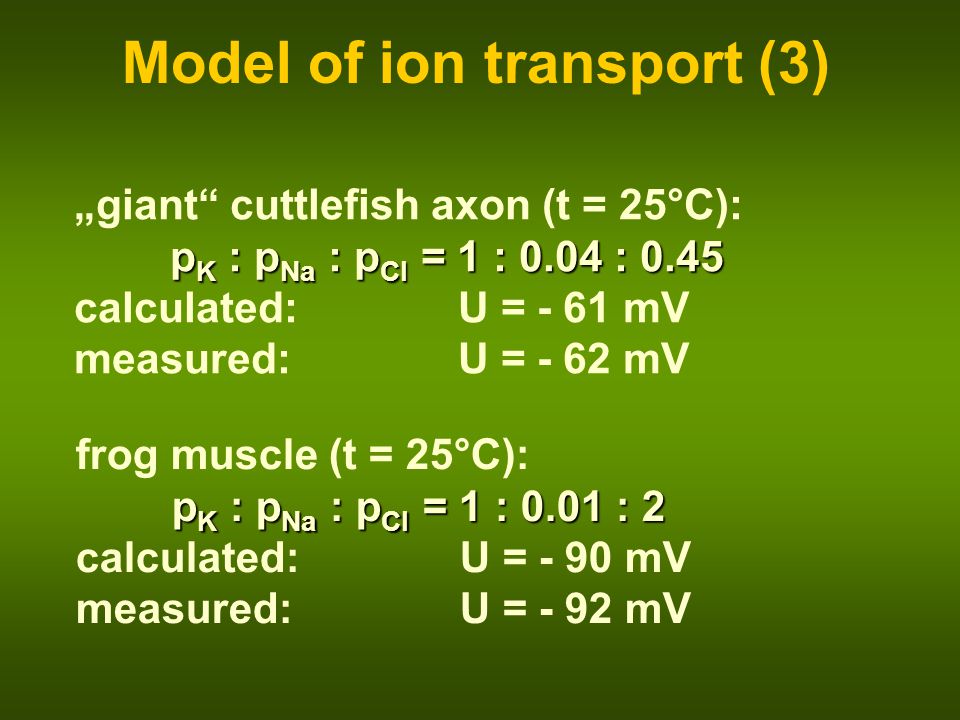 Model of ion transport (3)

„giant“ cuttlefish axon (t = 25°C):
$p_K : p_{Na} : p_{Cl} = 1 : 0.04 : 0.45$
calculated: U = - 61 mV
measured: U = - 62 mV

frog muscle (t = 25°C):
$p_K : p_{Na} : p_{Cl} = 1 : 0.01 : 2$
calculated: U = - 90 mV
measured: U = - 92 mV